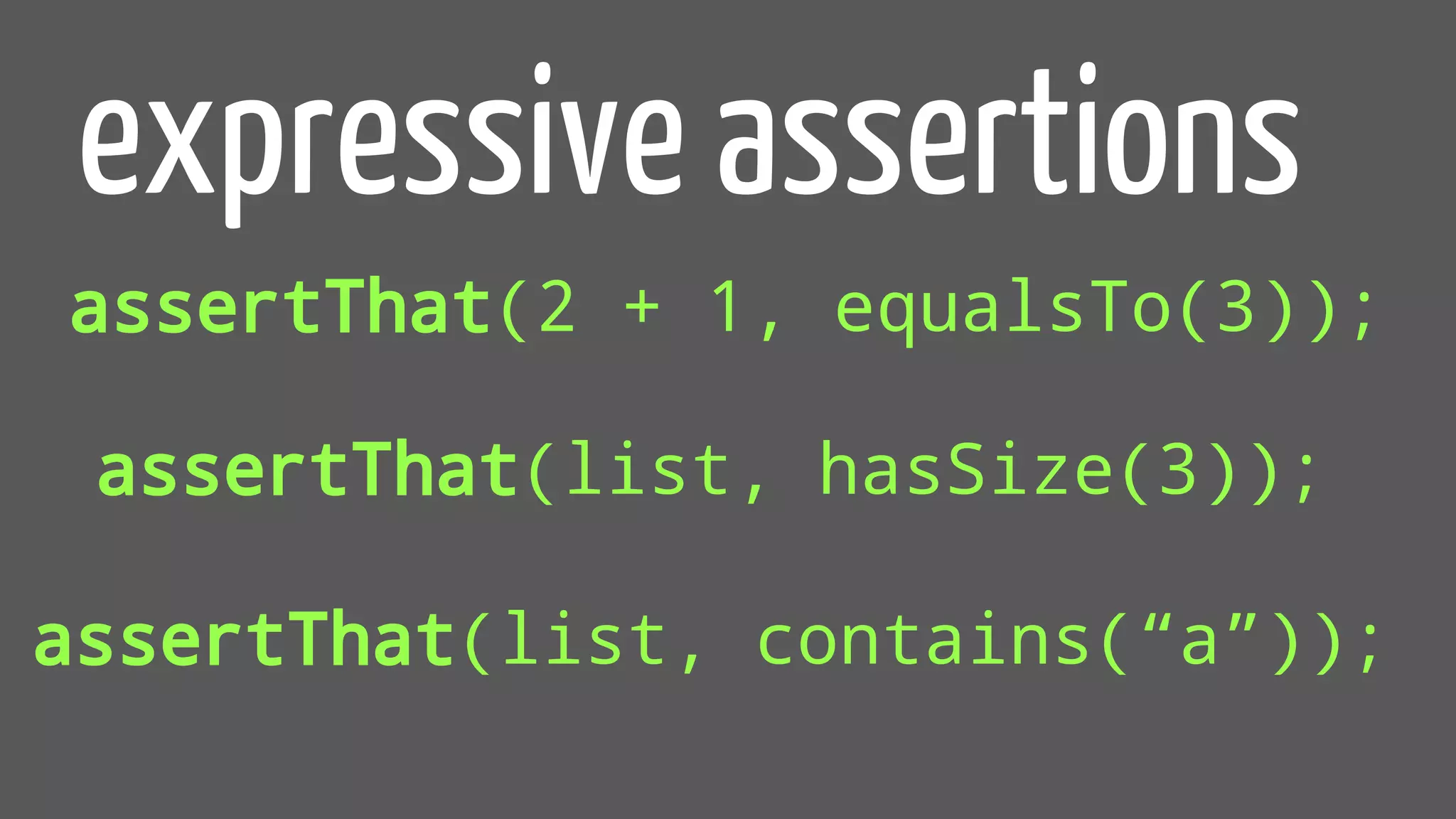 expressive assertions

assertThat(2 + 1, equalsTo(3));

assertThat(list, hasSize(3));

assertThat(list, contains(“a”));